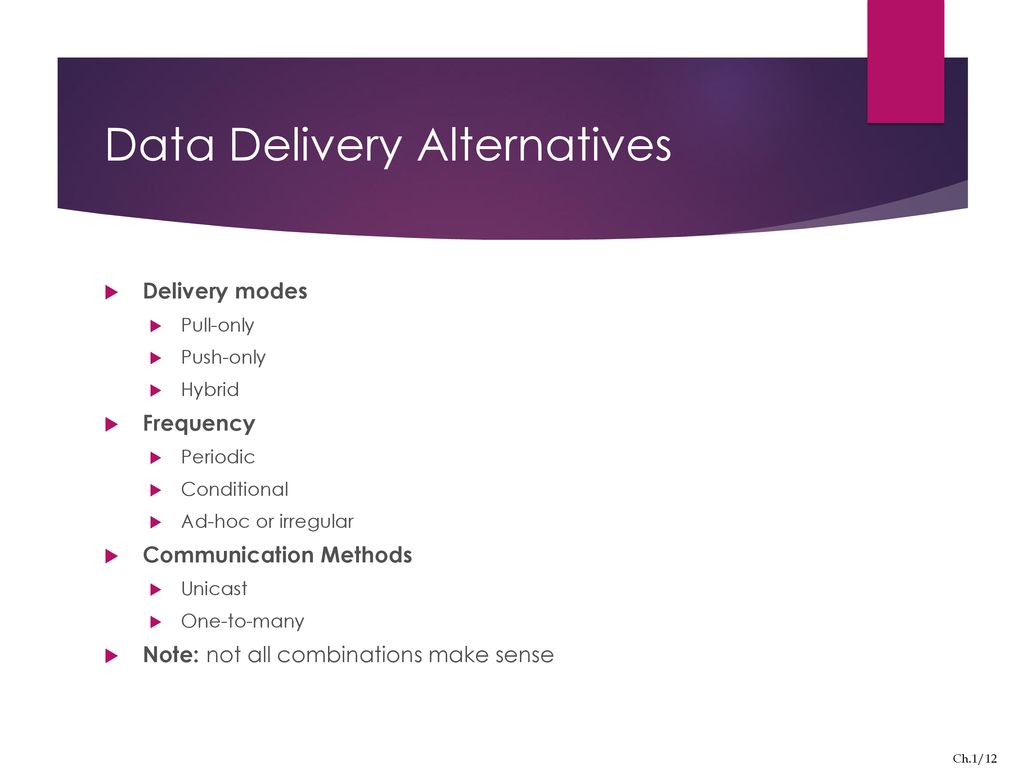 Data Delivery Alternatives

Delivery modes
Pull-only
Push-only
Hybrid
Frequency
Periodic
Conditional
Ad-hoc or irregular
Communication Methods
Unicast
One-to-many
Note: not all combinations make sense

Ch.1/12